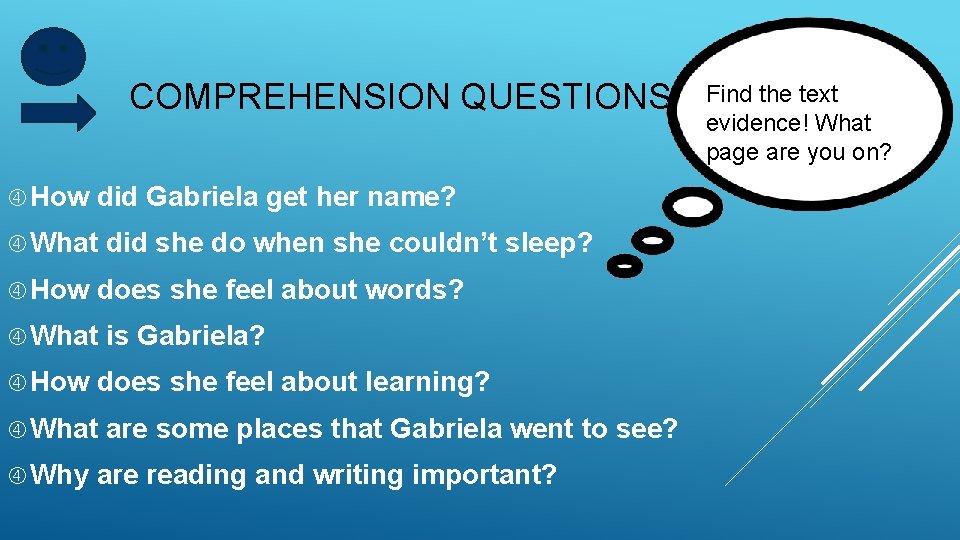 COMPREHENSION QUESTIONS

Find the text evidence! What page are you on?

How did Gabriela get her name?

What did she do when she couldn’t sleep?

How does she feel about words?

What is Gabriela?

How does she feel about learning?

What are some places that Gabriela went to see?

Why are reading and writing important?